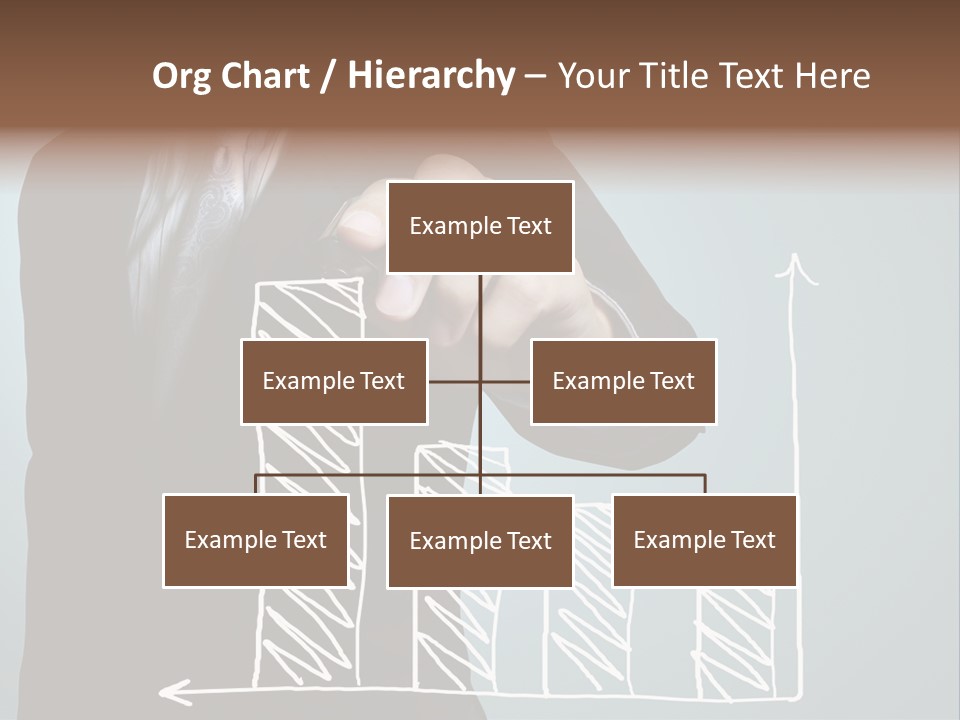 Org Chart / Hierarchy – Your Title Text Here

Example Text

Example Text

Example Text

Example Text

Example Text

Example Text